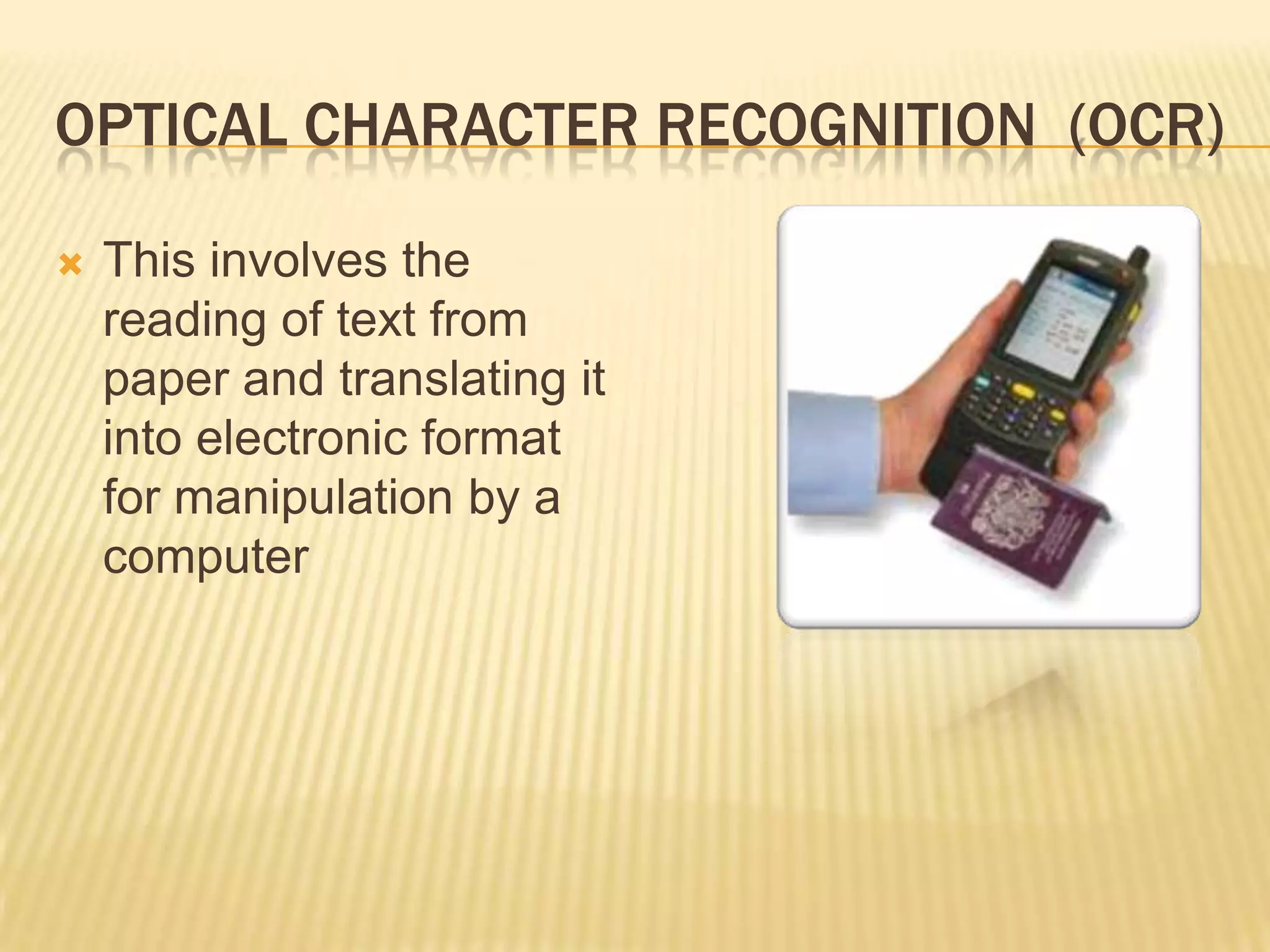 OPTICAL CHARACTER RECOGNITION (OCR)

This involves the reading of text from paper and translating it into electronic format for manipulation by a computer